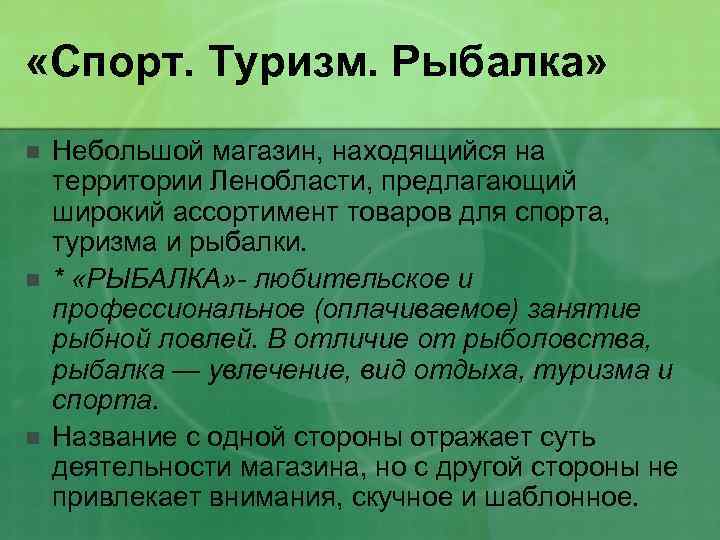 «Спорт. Туризм. Рыбалка»

Небольшой магазин, находящийся на территории Ленобласти, предлагающий широкий ассортимент товаров для спорта, туризма и рыбалки.

* «РЫБАЛКА»- любительское и профессиональное (оплачиваемое) занятие рыбной ловлей. В отличие от рыболовства, рыбалка — увлечение, вид отдыха, туризма и спорта.

Название с одной стороны отражает суть деятельности магазина, но с другой стороны не привлекает внимания, скучное и шаблонное.